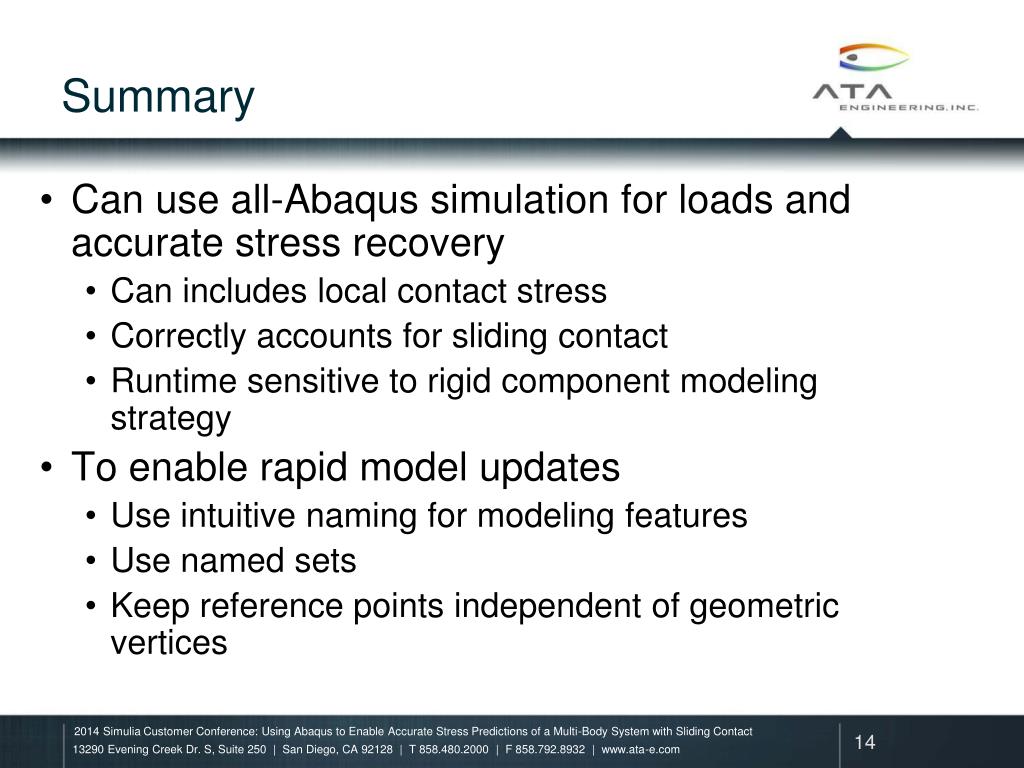 Summary

ATA ENGINEERING, INC.

• Can use all-Abaqus simulation for loads and accurate stress recovery
  • Can includes local contact stress
  • Correctly accounts for sliding contact
  • Runtime sensitive to rigid component modeling strategy
• To enable rapid model updates
  • Use intuitive naming for modeling features
  • Use named sets
  • Keep reference points independent of geometric vertices

2014 Simulia Customer Conference: Using Abaqus to Enable Accurate Stress Predictions of a Multi-Body System with Sliding Contact
13290 Evening Creek Dr. S, Suite 250 | San Diego, CA 92128 | T 858.480.2000 | F 858.792.8932 | www.ata-e.com

14